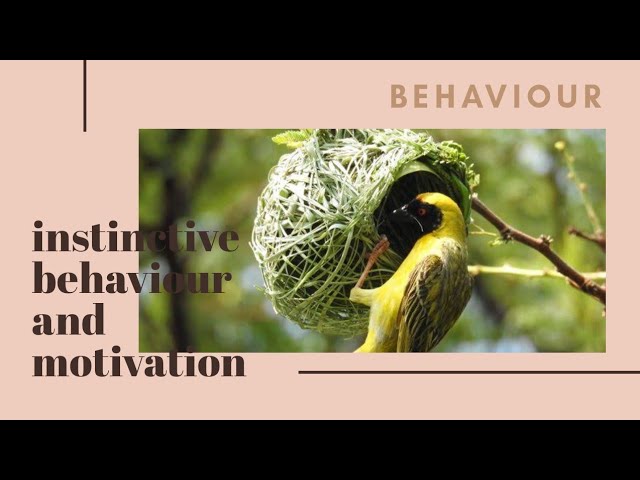 BEHAVIOUR

instinctive behaviour and motivation